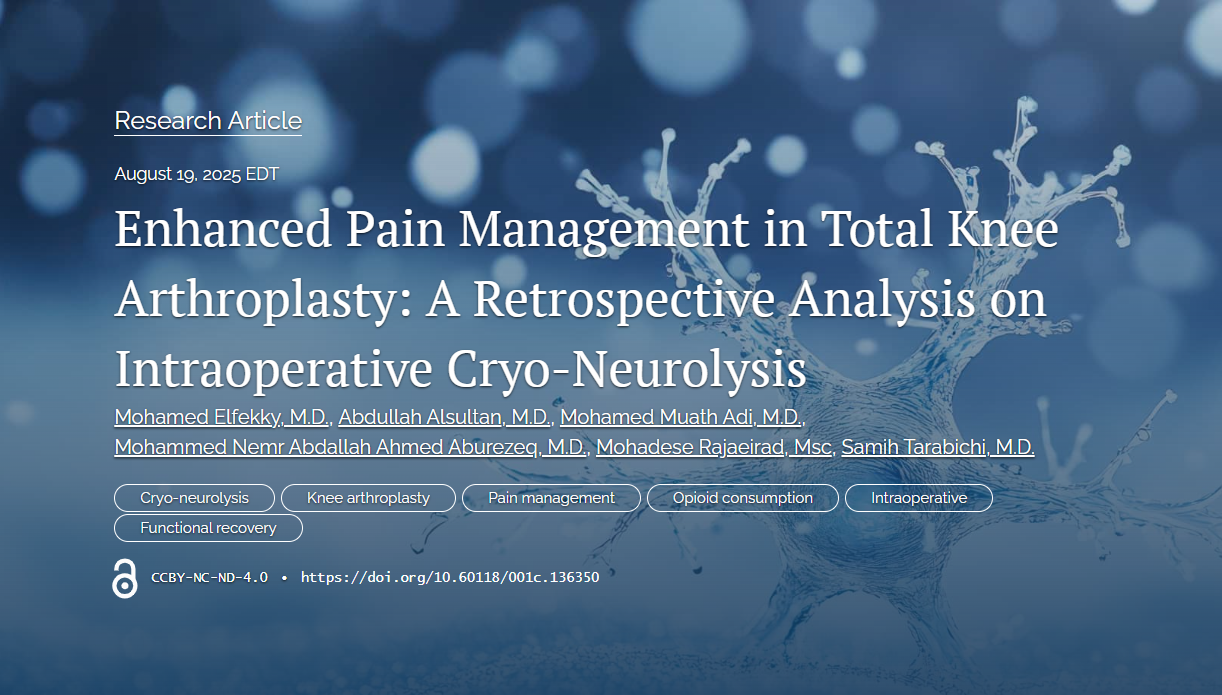 Research Article

August 19, 2025 EDT

Enhanced Pain Management in Total Knee Arthroplasty: A Retrospective Analysis on Intraoperative Cryo-Neurolysis

Mohamed Elfekky, M.D., Abdullah Alsultan, M.D., Mohamed Muath Adi, M.D., Mohammed Nemr Abdallah Ahmed Aburezeq, M.D., Mohadese Rajaeirad, Msc, Samih Tarabichi, M.D.

Cryo-neurolysis Knee arthroplasty Pain management Opioid consumption Intraoperative Functional recovery

CCBY-NC-ND-4.0 • https://doi.org/10.60118/001c.136350